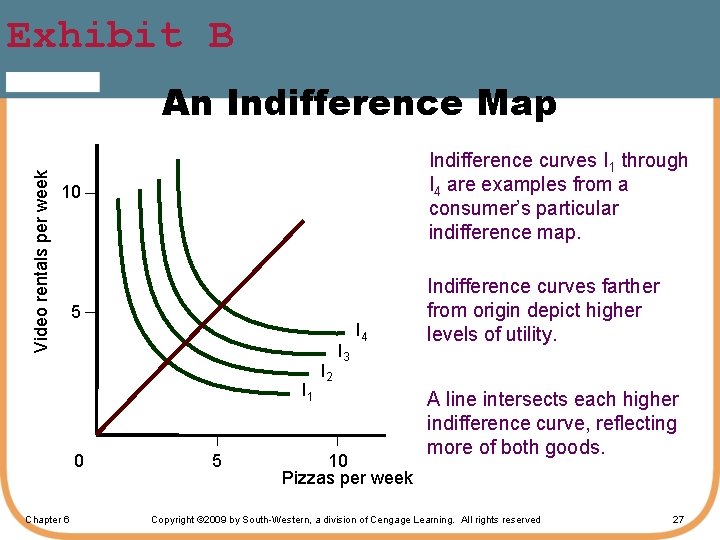 Exhibit B

An Indifference Map

Video rentals per week

10

5

0

5

10

Pizzas per week

$I_4$

$I_3$

$I_2$

$I_1$

Indifference curves $I_1$ through $I_4$ are examples from a consumer's particular indifference map.

Indifference curves farther from origin depict higher levels of utility.

A line intersects each higher indifference curve, reflecting more of both goods.

Chapter 6

Copyright ©2009 by South-Western, a division of Cengage Learning. All rights reserved

27